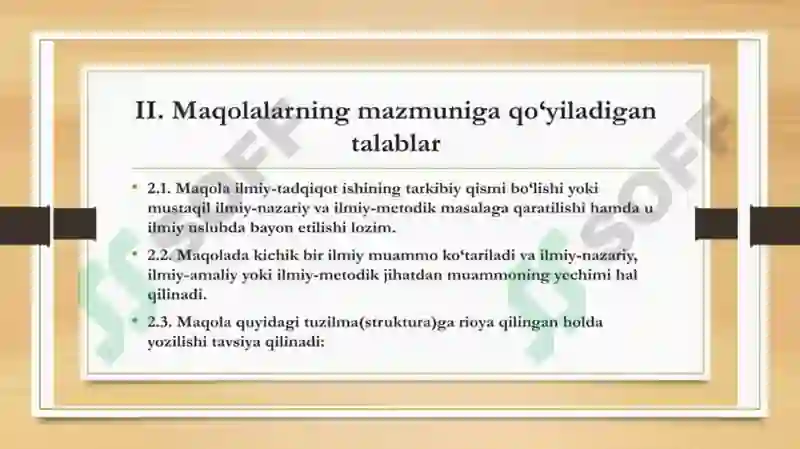 II. Maqolalarning mazmuniga qo‘yiladigan talablar

• 2.1. Maqola ilmiy-tadqiqot ishining tarkibiy qismi bo‘lishi yoki mustaqil ilmiy-nazariy va ilmiy-metodik masalaga qaratilishi hamda u ilmiy uslubda bayon etilishi lozim.

• 2.2. Maqolada kichik bir ilmiy muammo ko‘tariladi va ilmiy-nazariy, ilmiy-amaliy yoki ilmiy-metodik jihatdan muammoning yechimi hal qilinadi.

• 2.3. Maqola quyidagi tuzilma(struktura)ga rioya qilingan holda yozilishi tavsiya qilinadi:

SOFF

SOFF